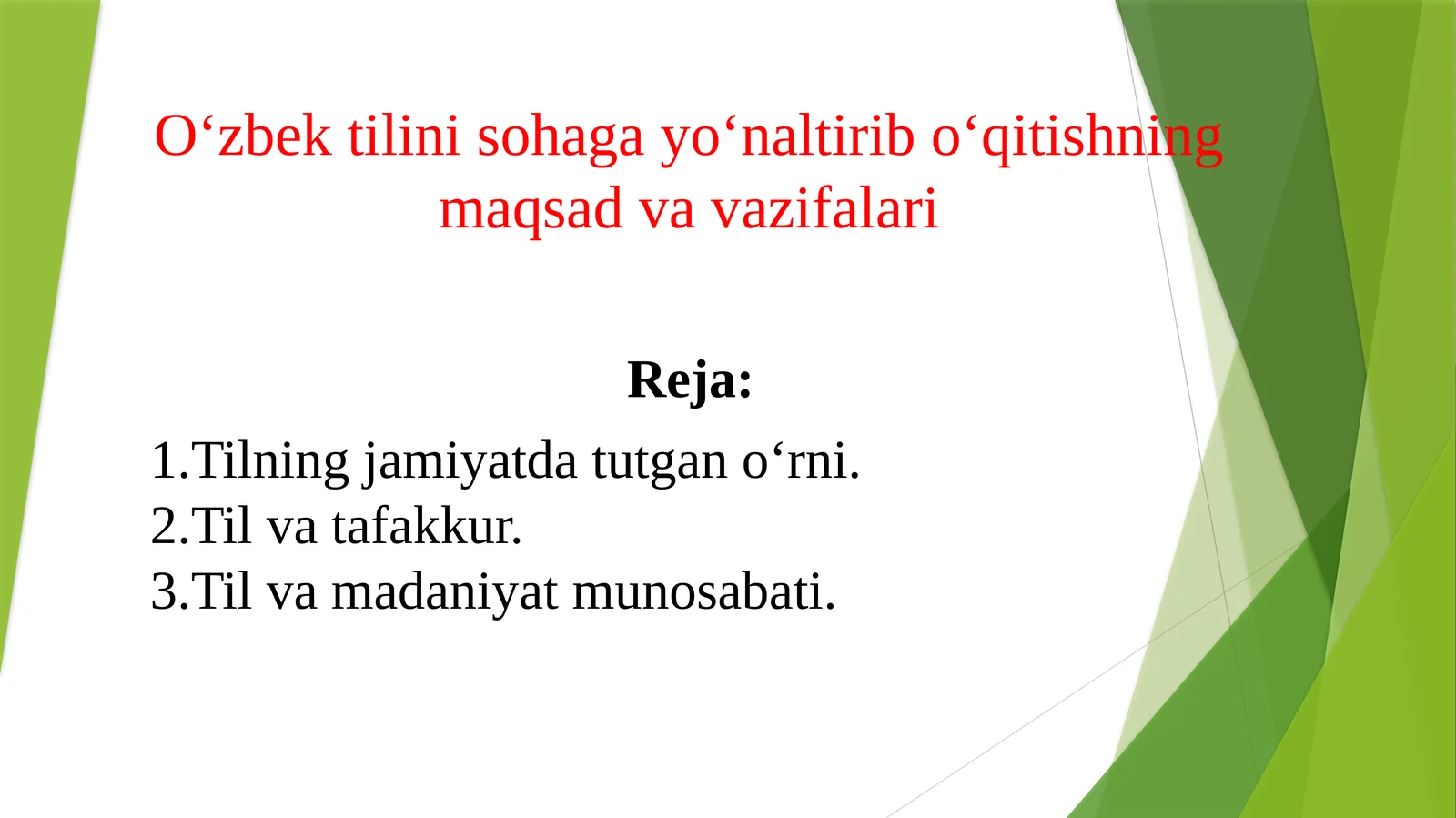 O‘zbek tilini sohaga yo‘naltirib o‘qitishning maqsad va vazifalari

Reja:

1.Tilning jamiyatda tutgan o‘rni.
2.Til va tafakkur.
3.Til va madaniyat munosabati.